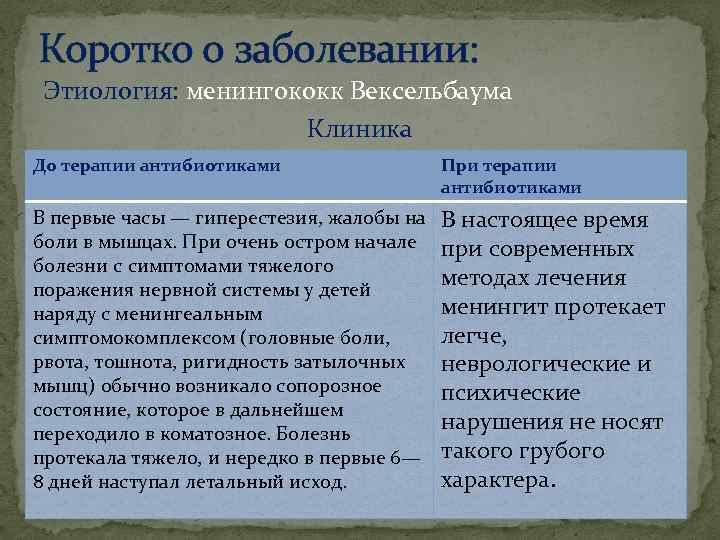 Коротко о заболевании:

Этиология: менингококк Вексельбаума

Клиника

| До терапии антибиотиками | При терапии антибиотиками |
|---|---|
| В первые часы — гиперестезия, жалобы на боли в мышцах. При очень остром начале болезни с симптомами тяжелого поражения нервной системы у детей наряду с менингеальным симптомокомплексом (головные боли, рвота, тошнота, ригидность затылочных мышц) обычно возникало сопорозное состояние, которое в дальнейшем переходило в коматозное. Болезнь протекала тяжело, и нередко в первые 6—8 дней наступал летальный исход. | В настоящее время при современных методах лечения менингит протекает легче, неврологические и психические нарушения не носят такого грубого характера. |